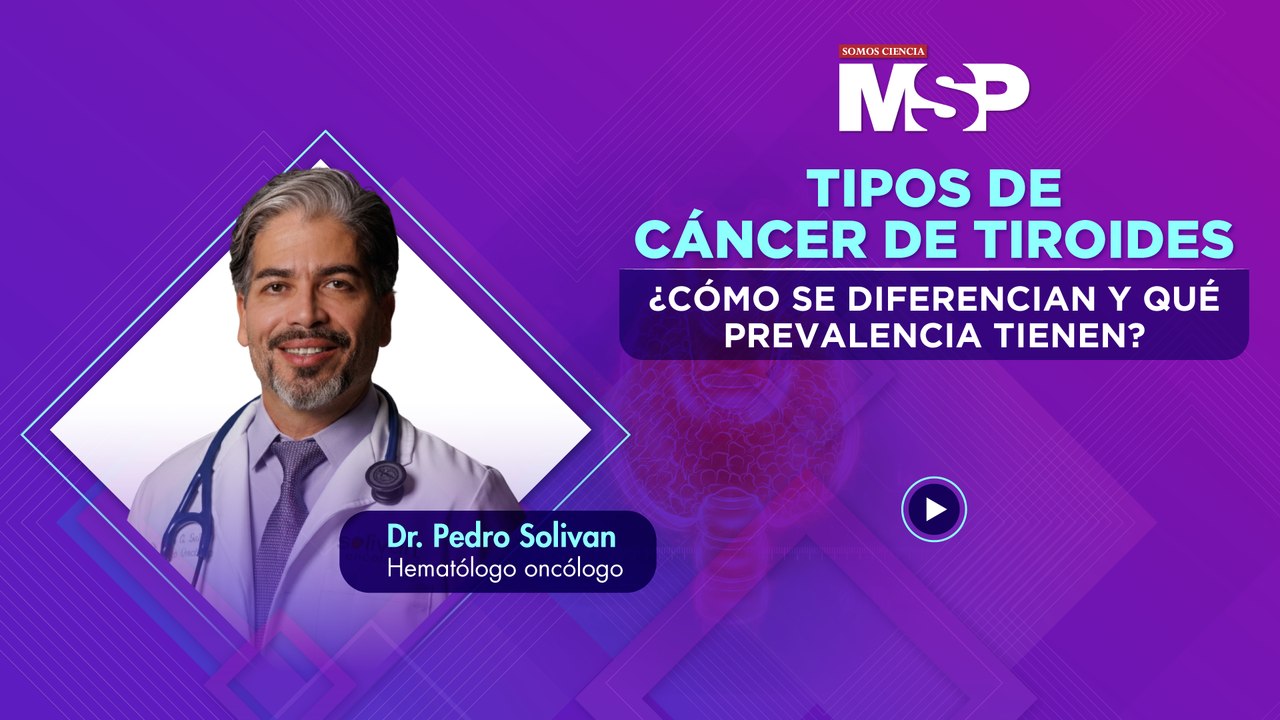 SOMOS CIENCIA
MSP

TIPOS DE CÁNCER DE TIROIDES
¿CÓMO SE DIFERENCIAN Y QUÉ PREVALENCIA TIENEN?

Dr. Pedro Solivan
Hematólogo oncólogo